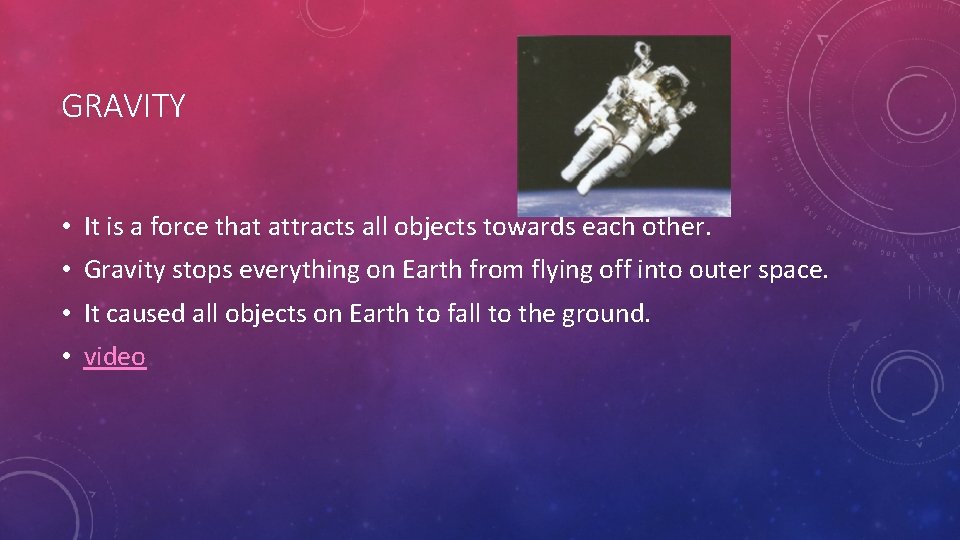 GRAVITY

• It is a force that attracts all objects towards each other.
• Gravity stops everything on Earth from flying off into outer space.
• It caused all objects on Earth to fall to the ground.
• video